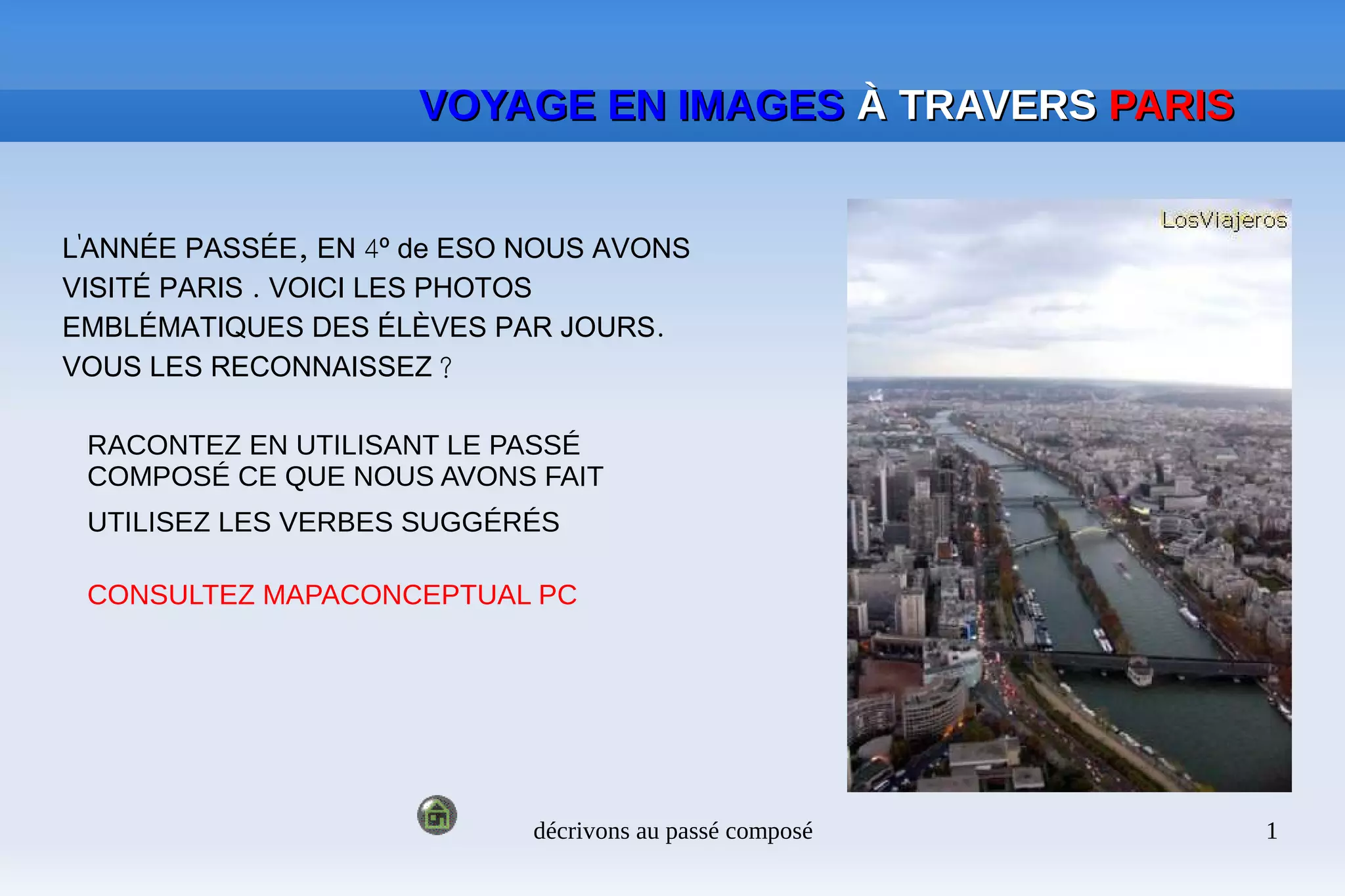 VOYAGE EN IMAGES À TRAVERS PARIS

L'ANNÉE PASSÉE, EN 4º de ESO NOUS AVONS VISITÉ PARIS . VOICI LES PHOTOS EMBLÉMATIQUES DES ÉLÈVES PAR JOURS. VOUS LES RECONNAISSEZ ?

RACONTEZ EN UTILISANT LE PASSÉ COMPOSÉ CE QUE NOUS AVONS FAIT

UTILISEZ LES VERBES SUGGÉRÉS

CONSULTEZ MAPACONCEPTUAL PC

LosViajeros

décrivons au passé composé

1